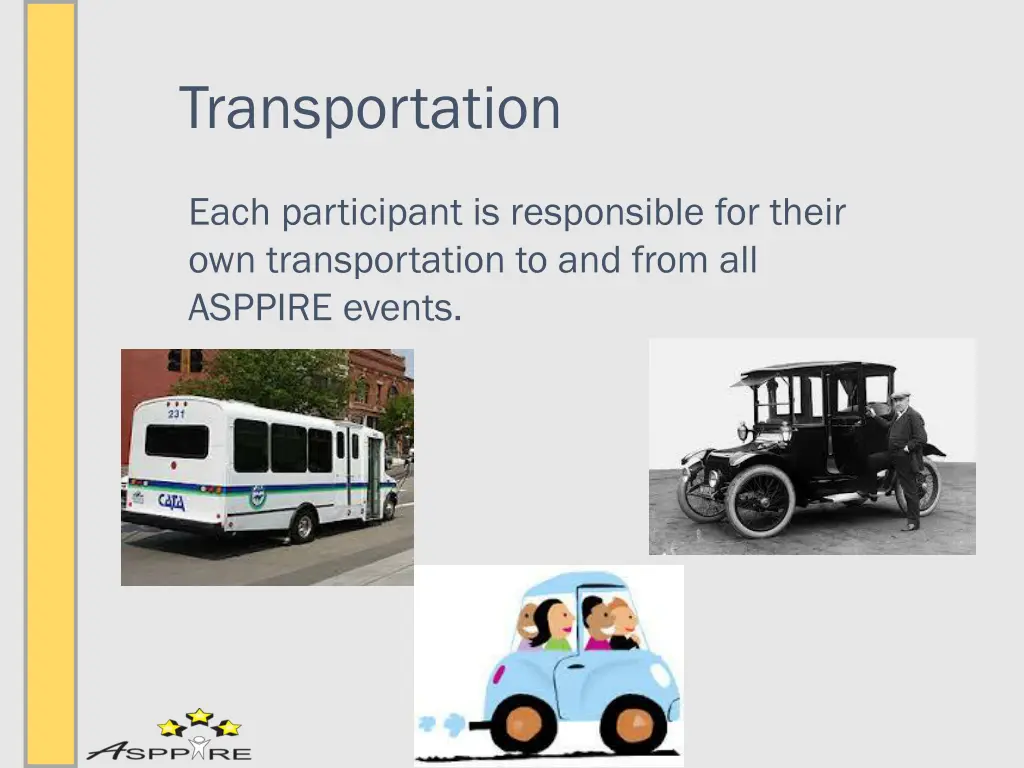 Transportation

Each participant is responsible for their own transportation to and from all ASPPIRE events.

231

CATA

ASPPIRE